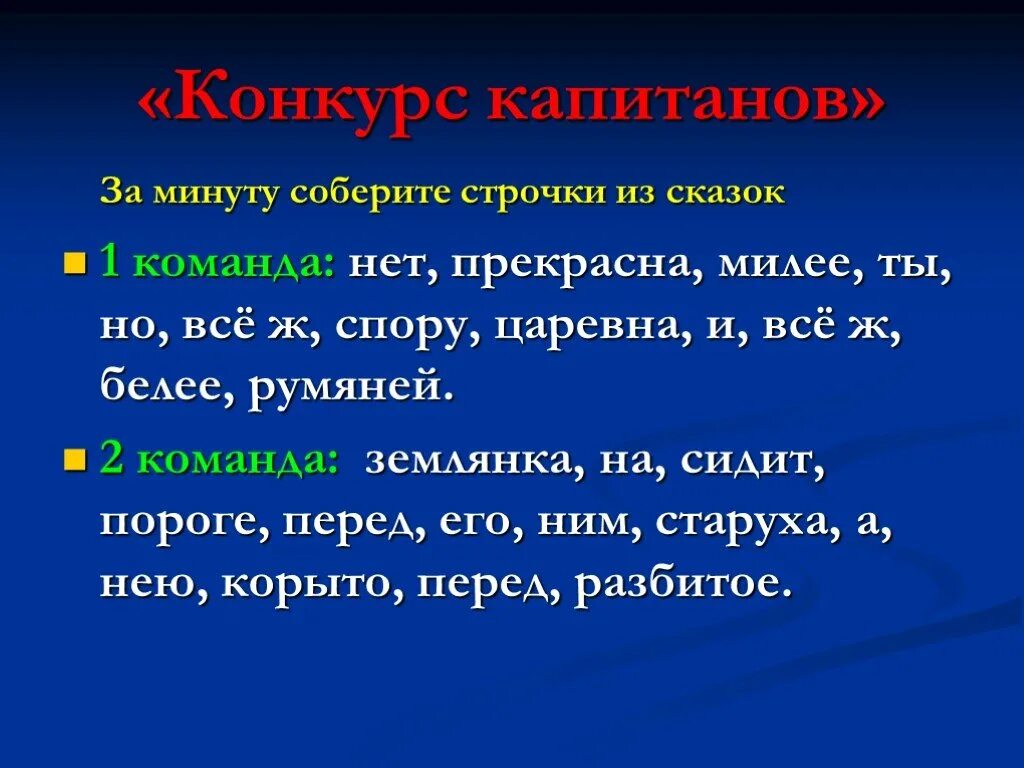 «Конкурс капитанов»

За минуту соберите строчки из сказок

1 команда: нет, прекрасна, милее, ты, но, всё ж, спору, царевна, и, всё ж, белее, румяней.

2 команда: землянка, на, сидит, пороге, перед, его, ним, старуха, а, нею, корыто, перед, разбитое.